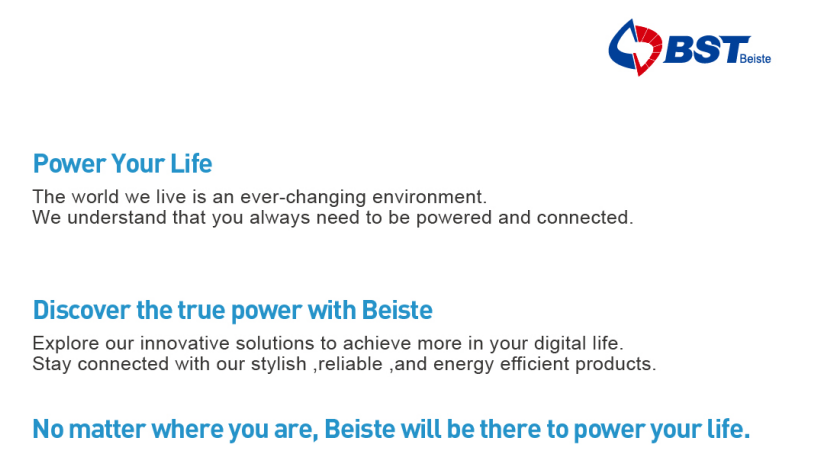 BST Beiste

Power Your Life

The world we live is an ever-changing environment.
We understand that you always need to be powered and connected.

Discover the true power with Beiste

Explore our innovative solutions to achieve more in your digital life.
Stay connected with our stylish ,reliable ,and energy efficient products.

No matter where you are, Beiste will be there to power your life.